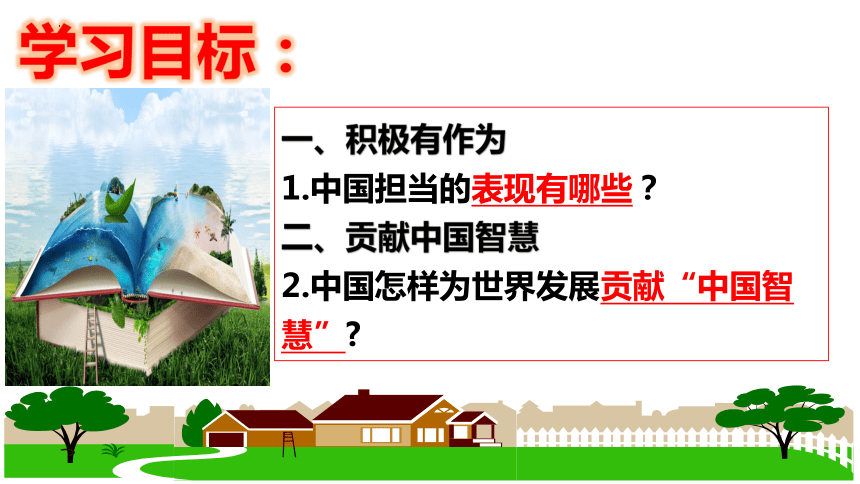 学习目标：

一、积极有作为

1.中国担当的表现有哪些？

二、贡献中国智慧

2.中国怎样为世界发展贡献“中国智慧”？